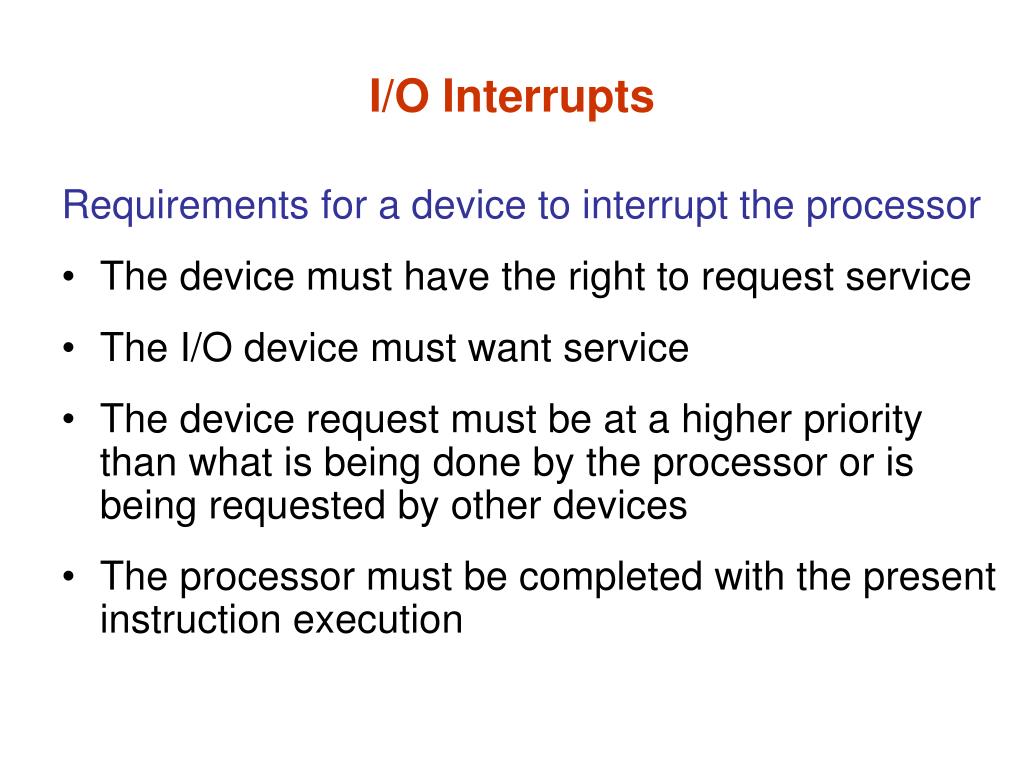 I/O Interrupts

Requirements for a device to interrupt the processor

• The device must have the right to request service

• The I/O device must want service

• The device request must be at a higher priority than what is being done by the processor or is being requested by other devices

• The processor must be completed with the present instruction execution